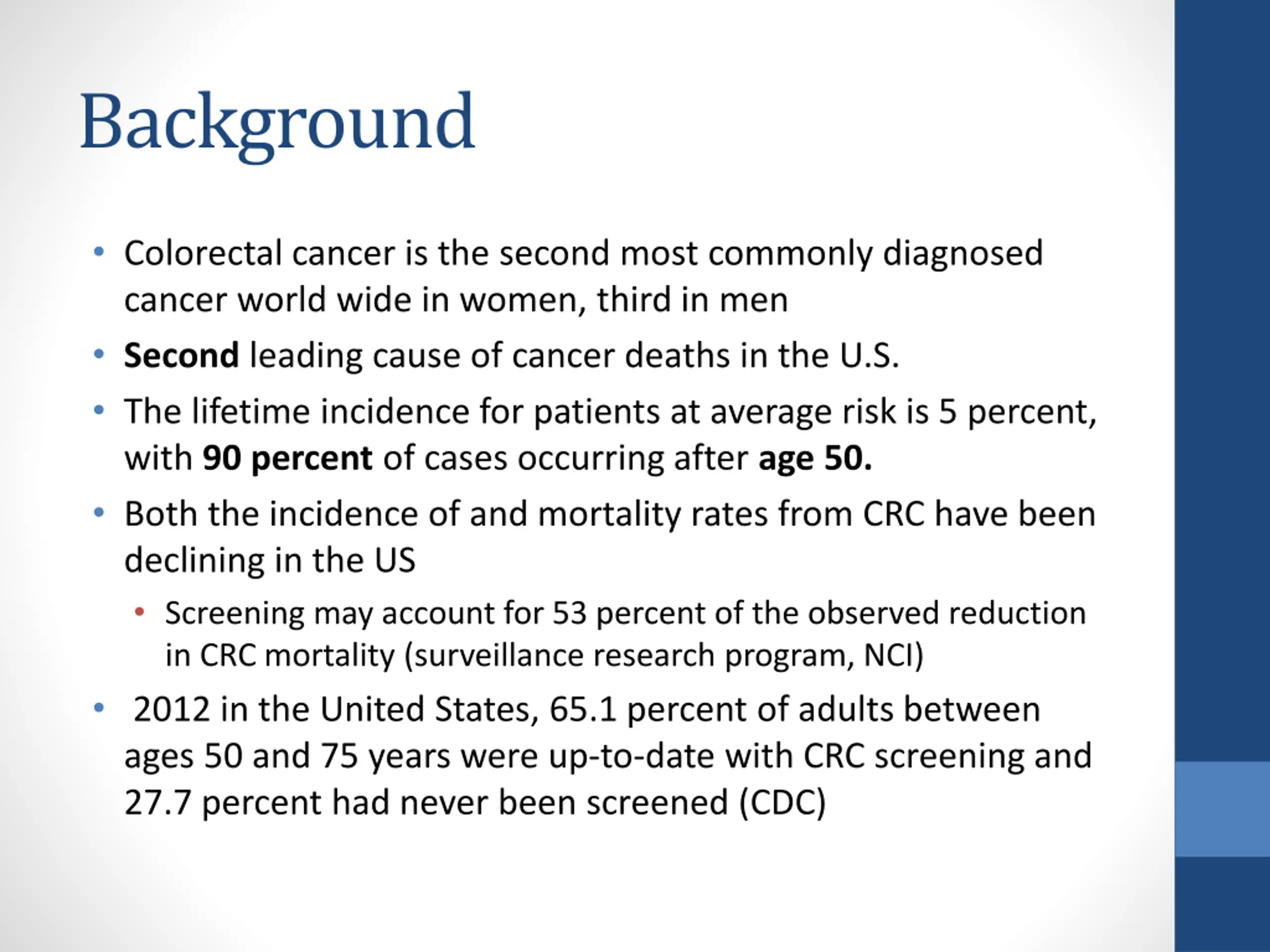 Background

• Colorectal cancer is the second most commonly diagnosed cancer world wide in women, third in men
• Second leading cause of cancer deaths in the U.S.
• The lifetime incidence for patients at average risk is 5 percent, with 90 percent of cases occurring after age 50.
• Both the incidence of and mortality rates from CRC have been declining in the US
  • Screening may account for 53 percent of the observed reduction in CRC mortality (surveillance research program, NCI)
• 2012 in the United States, 65.1 percent of adults between ages 50 and 75 years were up-to-date with CRC screening and 27.7 percent had never been screened (CDC)